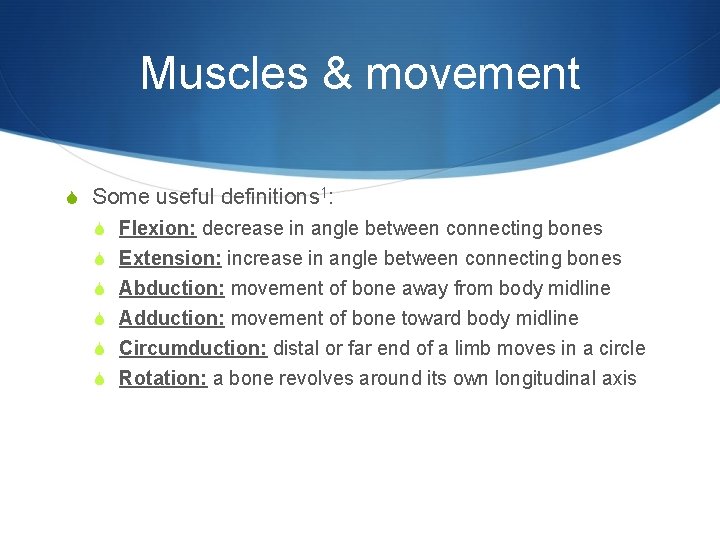 Muscles & movement

Some useful definitions$^1$:

Flexion: decrease in angle between connecting bones

Extension: increase in angle between connecting bones

Abduction: movement of bone away from body midline

Adduction: movement of bone toward body midline

Circumduction: distal or far end of a limb moves in a circle

Rotation: a bone revolves around its own longitudinal axis